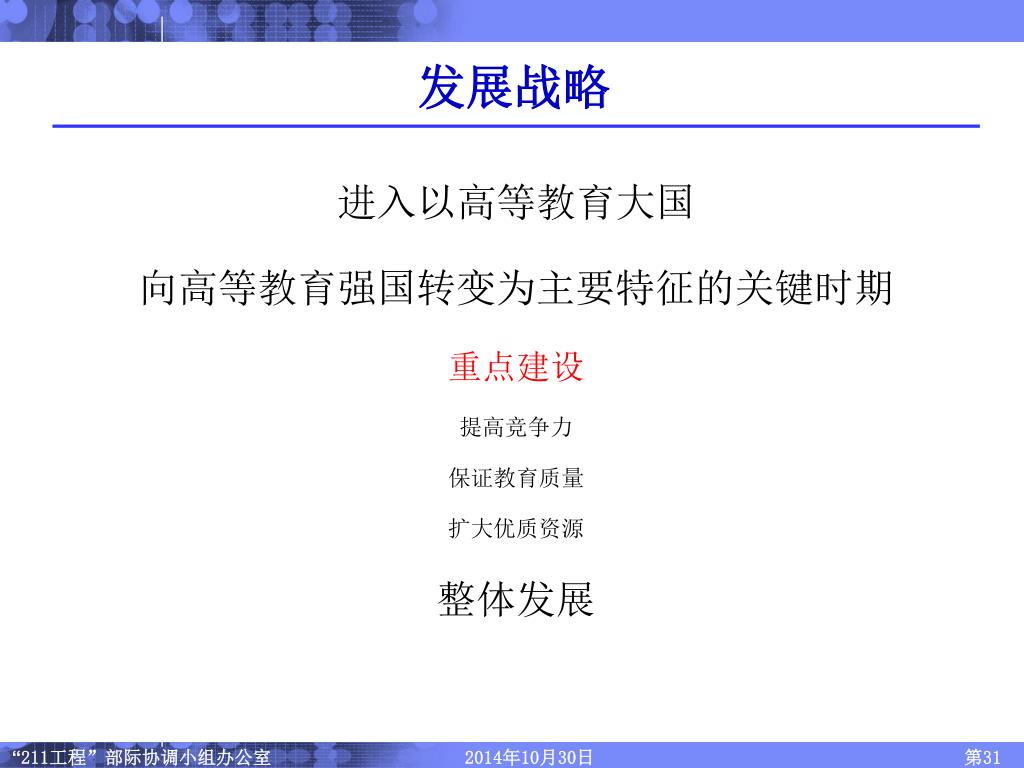 发展战略

进入以高等教育大国

向高等教育强国转变为主要特征的关键时期

重点建设

提高竞争力

保证教育质量

扩大优质资源

整体发展

“211工程”部际协调小组办公室 2014年10月30日 第31